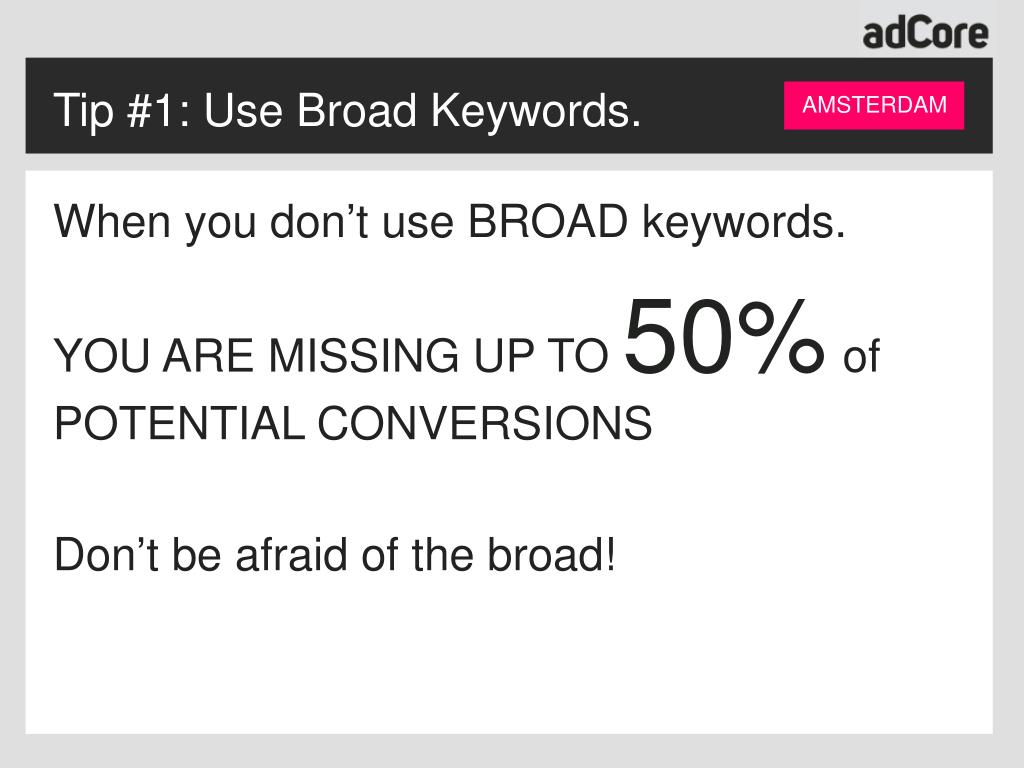 adCore

Tip #1: Use Broad Keywords.

AMSTERDAM

When you don’t use BROAD keywords.

YOU ARE MISSING UP TO 50% of POTENTIAL CONVERSIONS

Don’t be afraid of the broad!